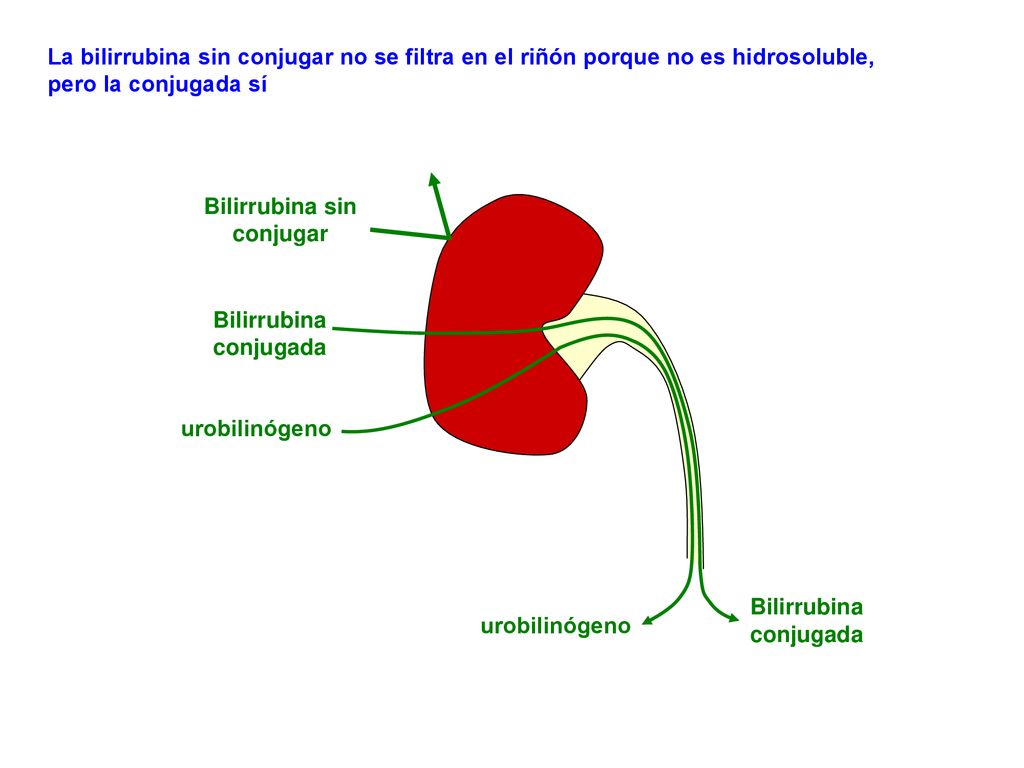 La bilirrubina sin conjugar no se filtra en el riñón porque no es hidrosoluble, pero la conjugada sí

Bilirrubina sin conjugar

Bilirrubina conjugada

urobilinógeno

urobilinógeno

Bilirrubina conjugada